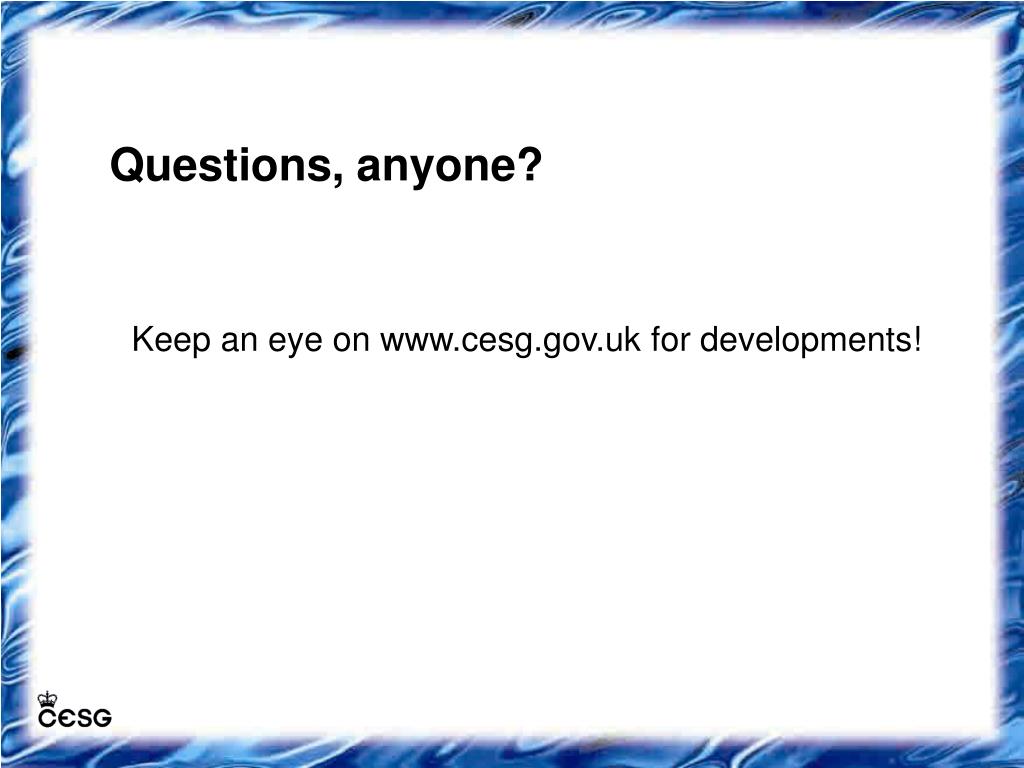 Questions, anyone?

Keep an eye on www.cesg.gov.uk for developments!

CESG